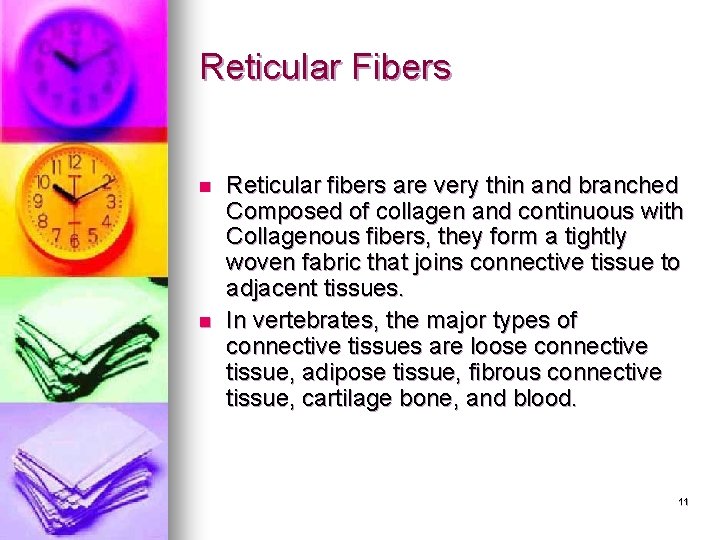 Reticular Fibers

- Reticular fibers are very thin and branched Composed of collagen and continuous with Collagenous fibers, they form a tightly woven fabric that joins connective tissue to adjacent tissues.
- In vertebrates, the major types of connective tissues are loose connective tissue, adipose tissue, fibrous connective tissue, cartilage bone, and blood.

11